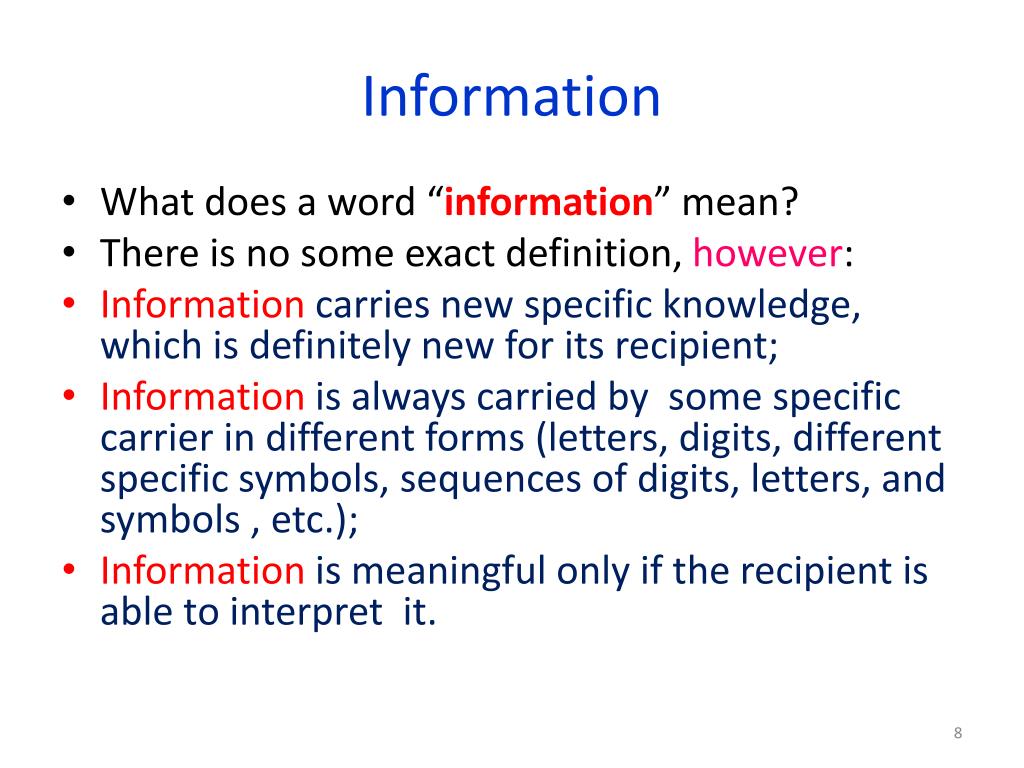 Information

• What does a word “information” mean?
• There is no some exact definition, however:
• Information carries new specific knowledge, which is definitely new for its recipient;
• Information is always carried by some specific carrier in different forms (letters, digits, different specific symbols, sequences of digits, letters, and symbols , etc.);
• Information is meaningful only if the recipient is able to interpret it.

8